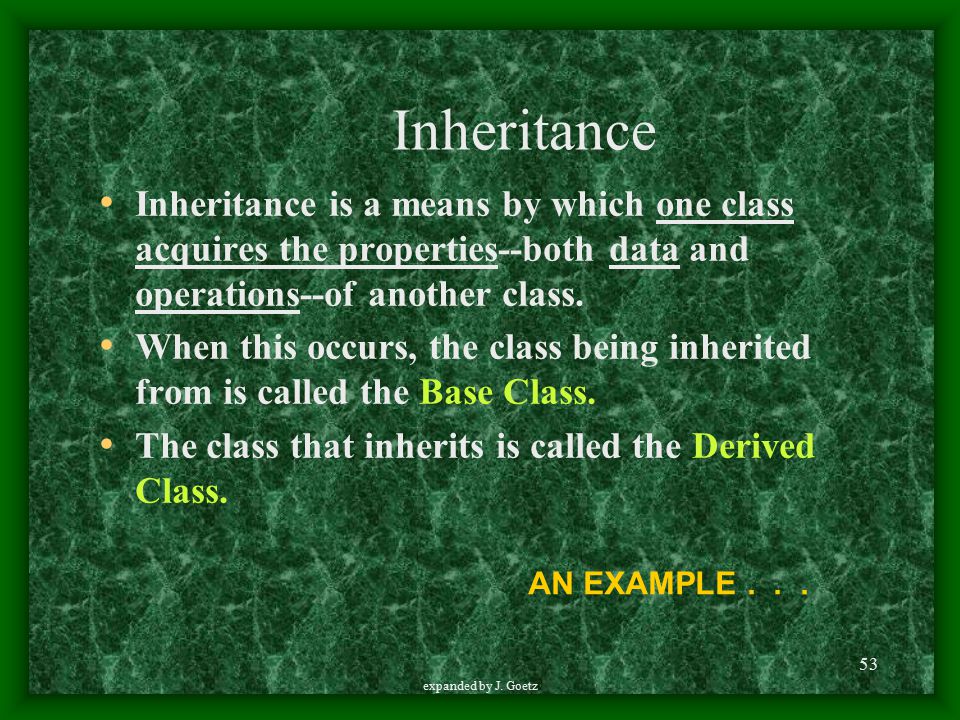 Inheritance

• Inheritance is a means by which one class acquires the properties--both data and operations--of another class.

• When this occurs, the class being inherited from is called the Base Class.

• The class that inherits is called the Derived Class.

AN EXAMPLE . . .

53

expanded by J. Goetz